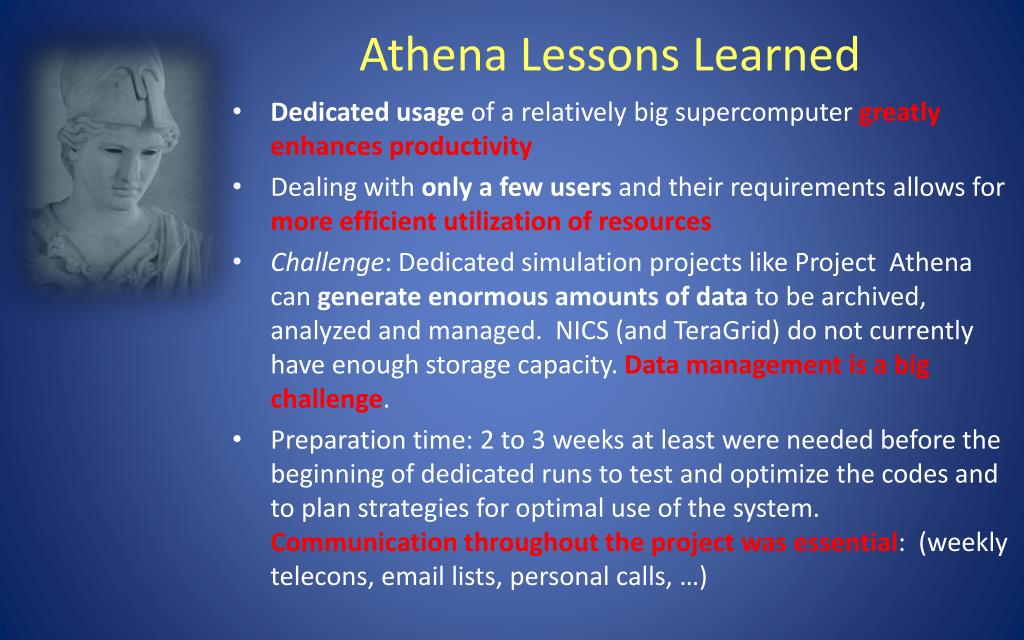 Athena Lessons Learned

• Dedicated usage of a relatively big supercomputer greatly enhances productivity

• Dealing with only a few users and their requirements allows for more efficient utilization of resources

• Challenge: Dedicated simulation projects like Project Athena can generate enormous amounts of data to be archived, analyzed and managed. NICS (and TeraGrid) do not currently have enough storage capacity. Data management is a big challenge.

• Preparation time: 2 to 3 weeks at least were needed before the beginning of dedicated runs to test and optimize the codes and to plan strategies for optimal use of the system. Communication throughout the project was essential: (weekly telecons, email lists, personal calls, …)